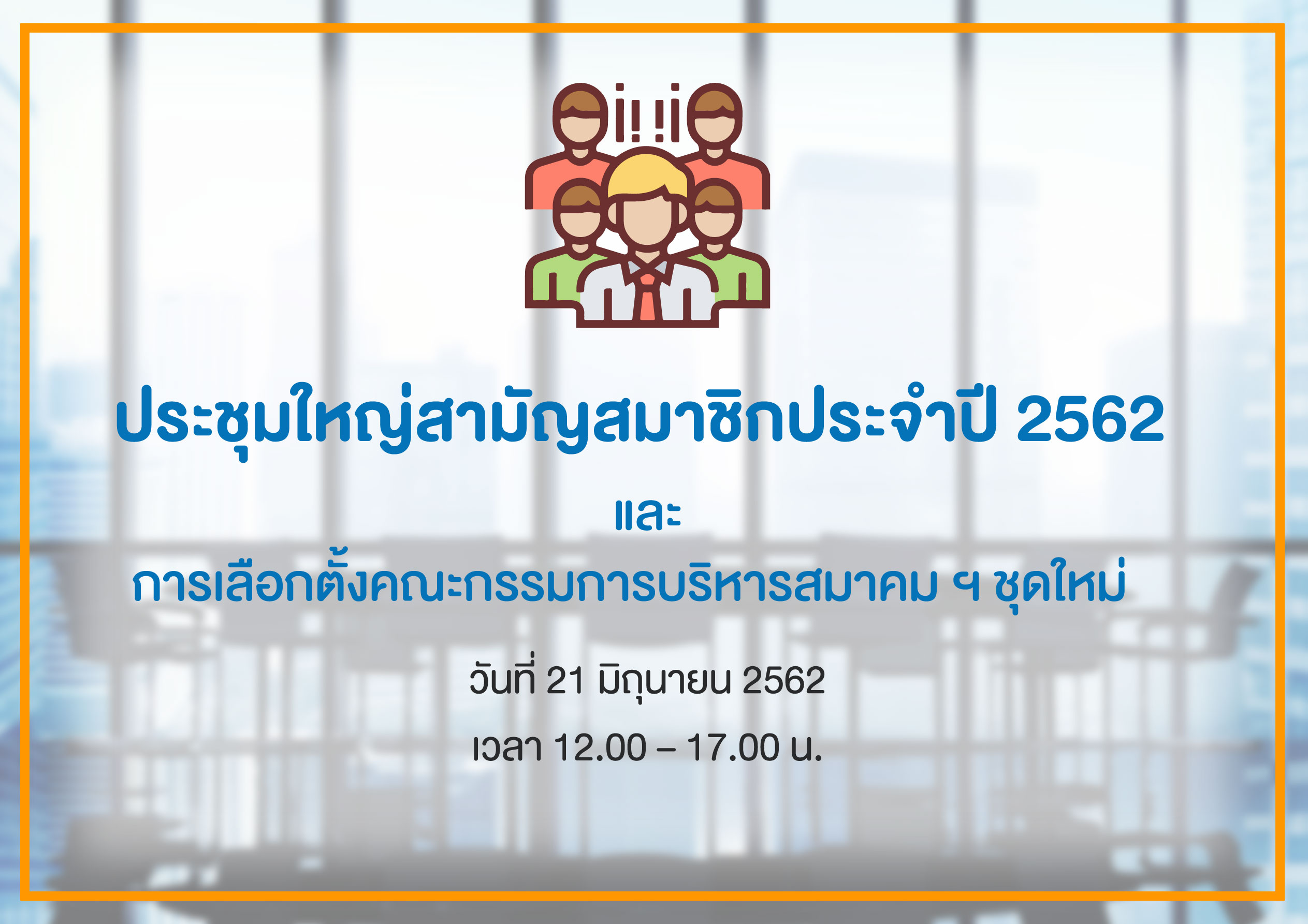 ประชุมใหญ่สามัญสมาชิกประจำปี 2562

และ

การเลือกตั้งคณะกรรมการบริหารสมาคม ฯ ชุดใหม่

วันที่ 21 มิถุนายน 2562

เวลา 12.00 – 17.00 น.